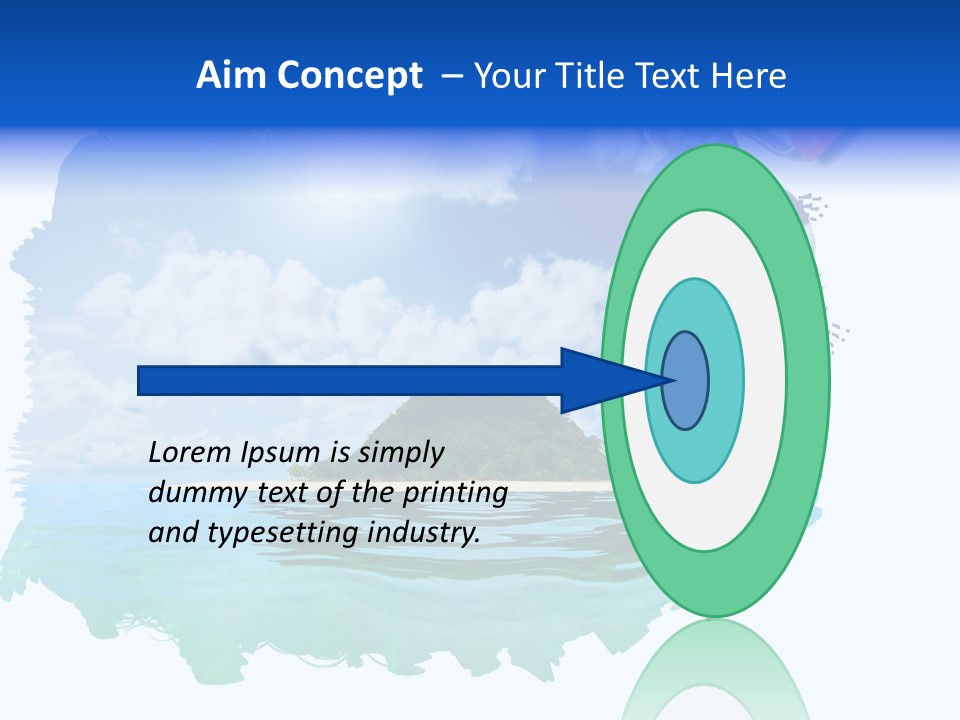 Aim Concept – Your Title Text Here

Lorem Ipsum is simply dummy text of the printing and typesetting industry.